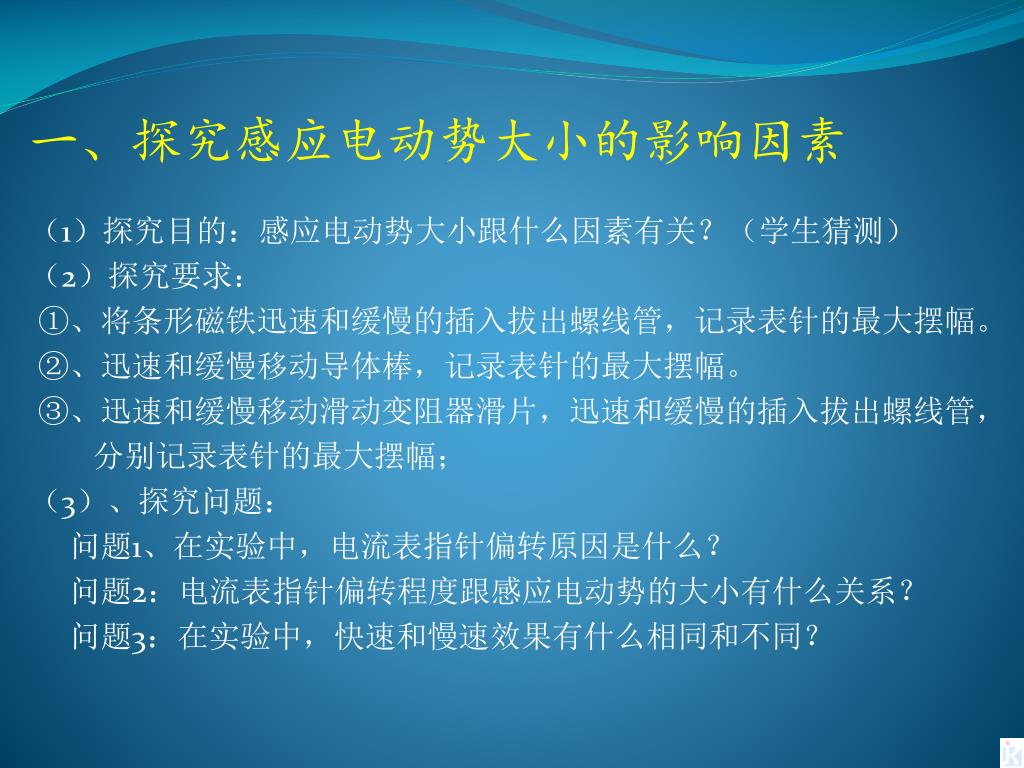 一、探究感应电动势大小的影响因素

（1）探究目的：感应电动势大小跟什么因素有关？（学生猜测）
（2）探究要求：
①、将条形磁铁迅速和缓慢的插入拔出螺线管，记录表针的最大摆幅。
②、迅速和缓慢移动导体棒，记录表针的最大摆幅。
③、迅速和缓慢移动滑动变阻器滑片，迅速和缓慢的插入拔出螺线管，分别记录表针的最大摆幅；
（3）、探究问题：
问题1、在实验中，电流表指针偏转原因是什么？
问题2：电流表指针偏转程度跟感应电动势的大小有什么关系？
问题3：在实验中，快速和慢速效果有什么相同和不同？